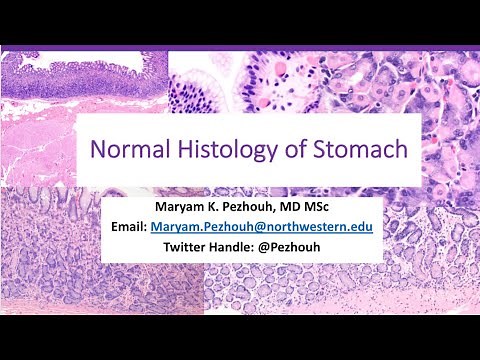 Normal Histology of Stomach

Maryam K. Pezhouh, MD MSc
Email: Maryam.Pezhouh@northwestern.edu
Twitter Handle: @Pezhouh